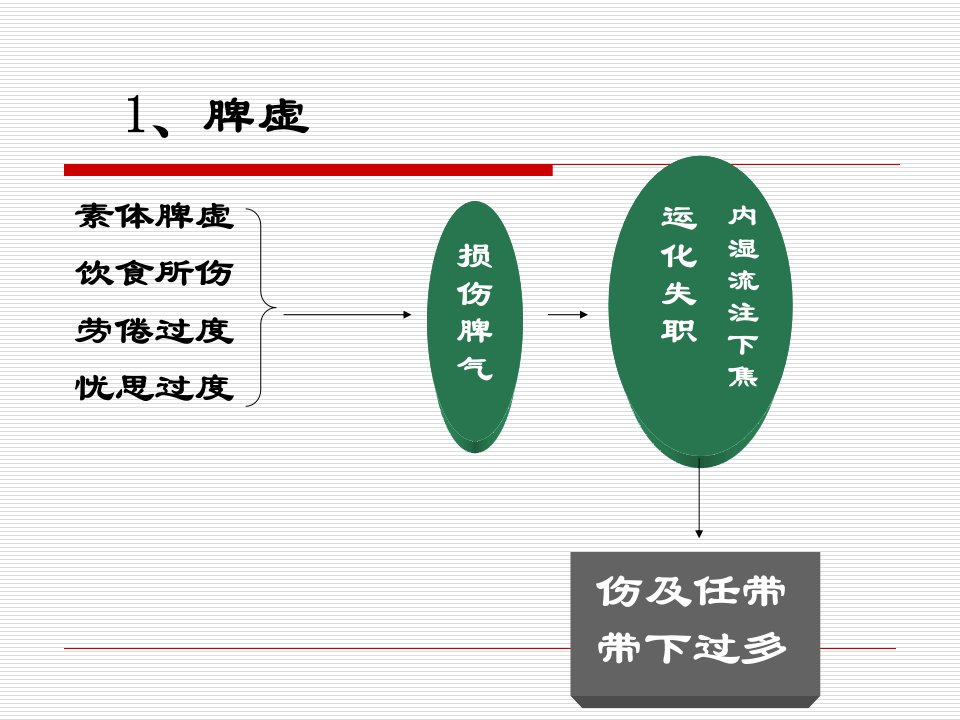 1、脾虚

素体脾虚
饮食所伤
劳倦过度
忧思过度

损伤脾气

运化失职

内湿流注下焦

伤及任带
带下过多